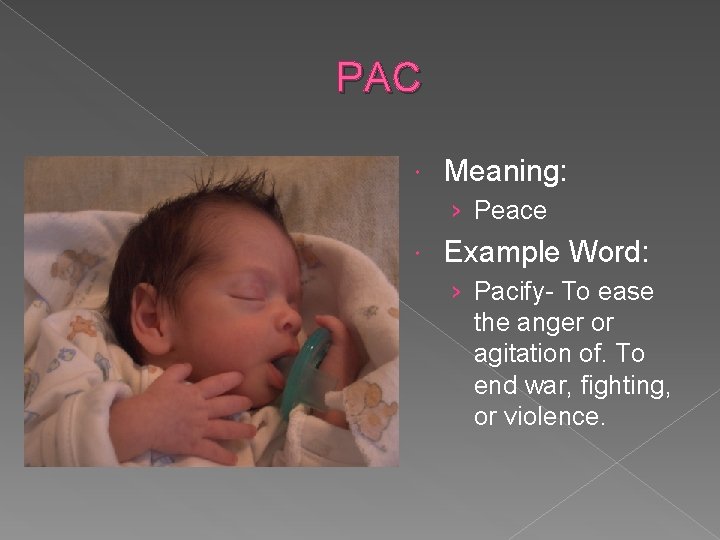 PAC

Meaning:
› Peace

Example Word:
› Pacify- To ease the anger or agitation of. To end war, fighting, or violence.